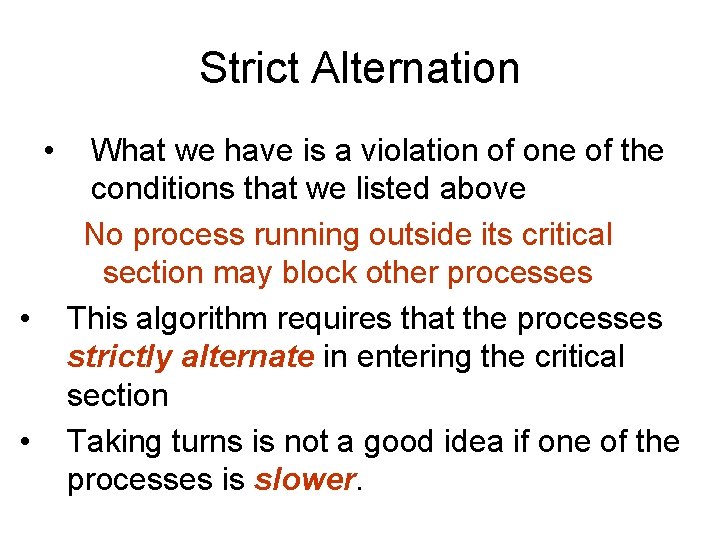 Strict Alternation

• What we have is a violation of one of the conditions that we listed above

No process running outside its critical section may block other processes

• This algorithm requires that the processes strictly alternate in entering the critical section

• Taking turns is not a good idea if one of the processes is slower.